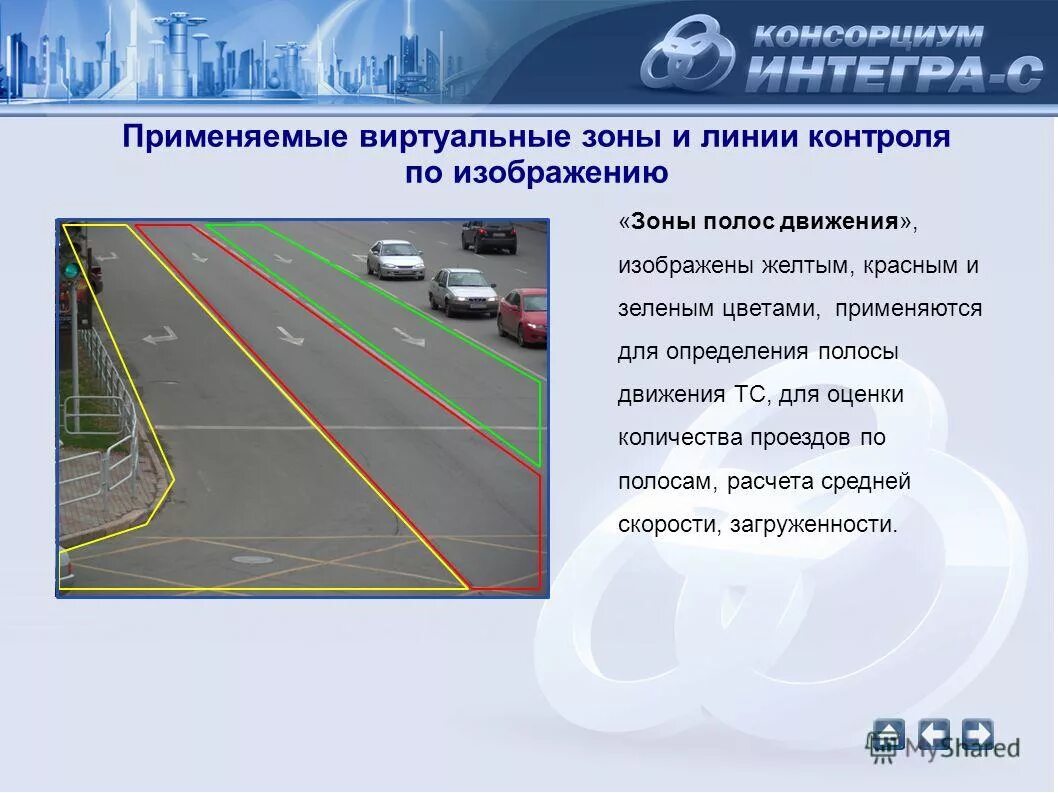 КОНСОРЦИУМ
ИНТЕГРА-С

Применяемые виртуальные зоны и линии контроля по изображению

«Зоны полос движения», изображены желтым, красным и зеленым цветами, применяются для определения полосы движения ТС, для оценки количества проездов по полосам, расчета средней скорости, загруженности.

MyShared